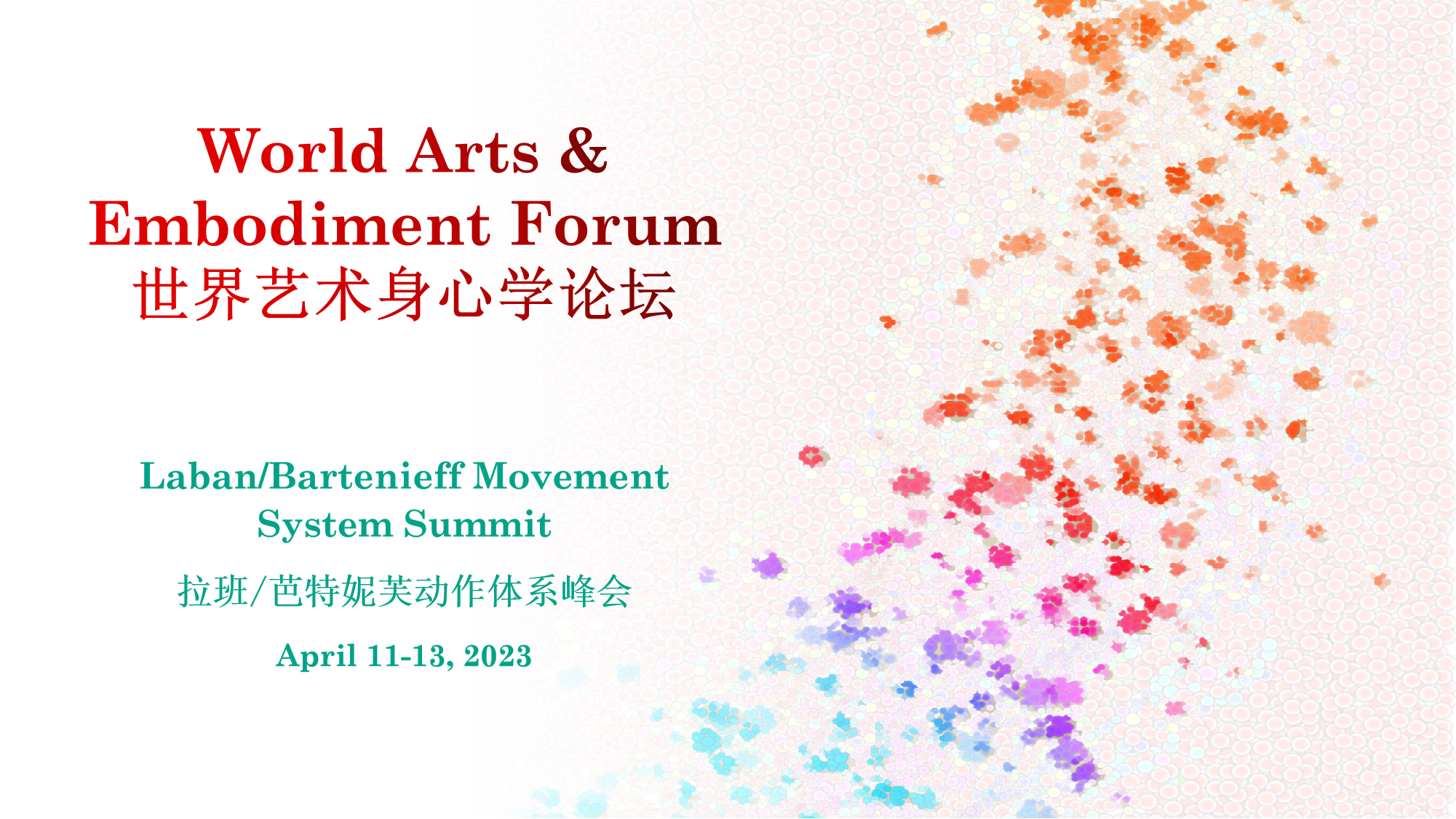 World Arts &
Embodiment Forum
世界艺术身心学论坛

Laban/Bartenieff Movement
System Summit

拉班/芭特妮芙动作体系峰会

April 11-13, 2023